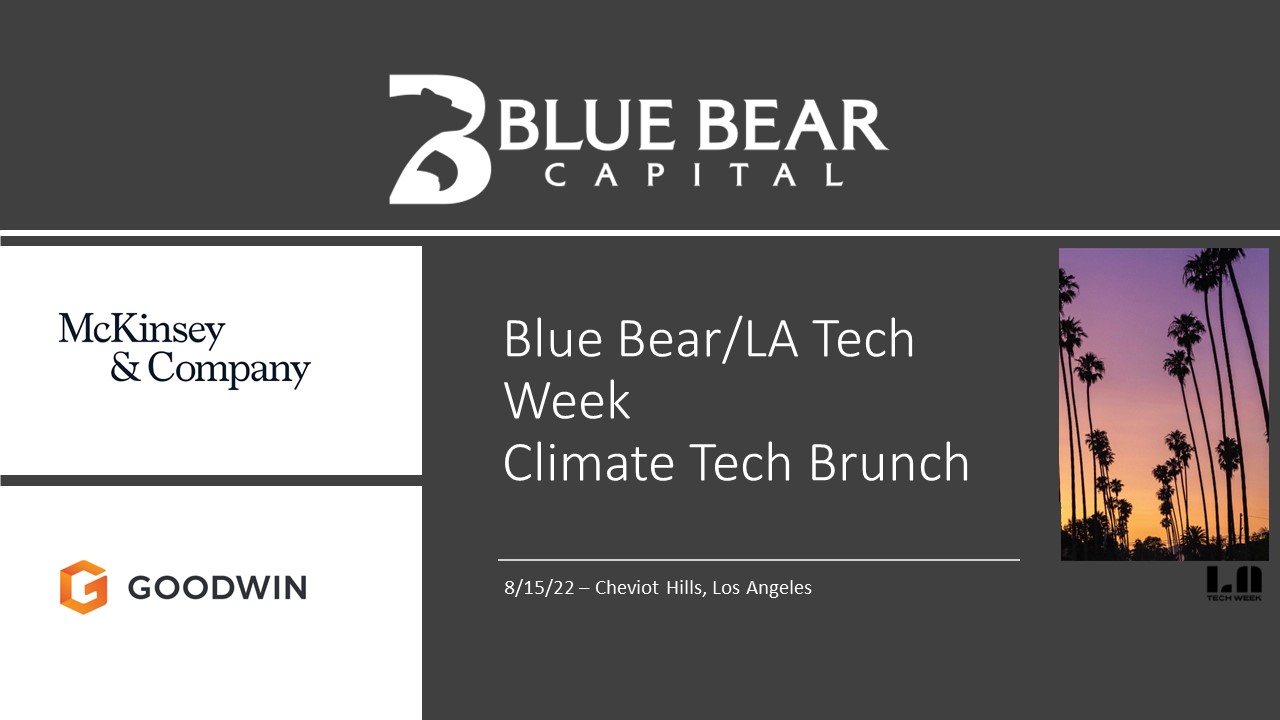 BLUE BEAR
CAPITAL

McKinsey
& Company

GOODWIN

Blue Bear/LA Tech Week
Climate Tech Brunch

8/15/22 – Cheviot Hills, Los Angeles

LA
TECH WEEK